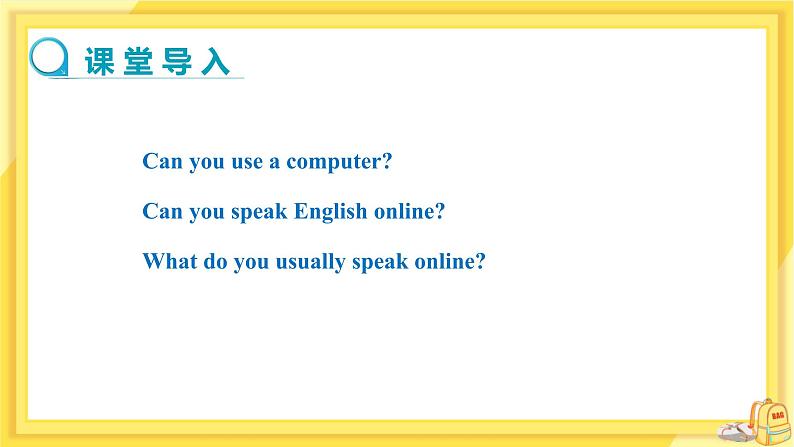 课堂导入

Can you use a computer?

Can you speak English online?

What do you usually speak online?

BAG